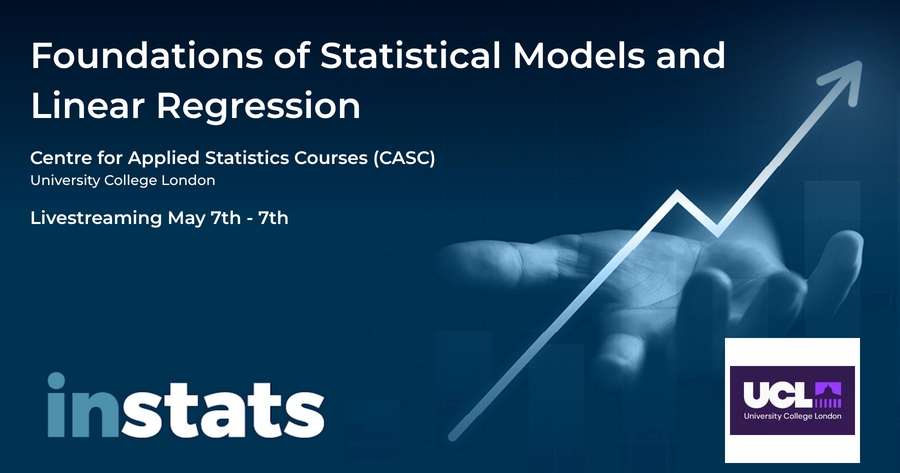 Foundations of Statistical Models and Linear Regression

Centre for Applied Statistics Courses (CASC)
University College London

Livestreaming May 7th - 7th

instats

UCL
University College London